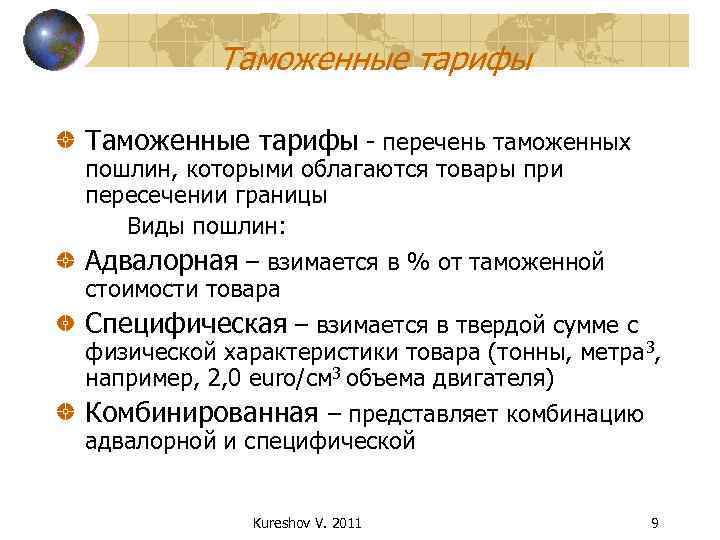 Таможенные тарифы

Таможенные тарифы - перечень таможенных пошлин, которыми облагаются товары при пересечении границы

Виды пошлин:

Адвалорная – взимается в % от таможенной стоимости товара

Специфическая – взимается в твердой сумме с физической характеристики товара (тонны, метра$^3$, например, 2,0 euro/см$^3$ объема двигателя)

Комбинированная – представляет комбинацию адвалорной и специфической

Kureshov V. 2011

9